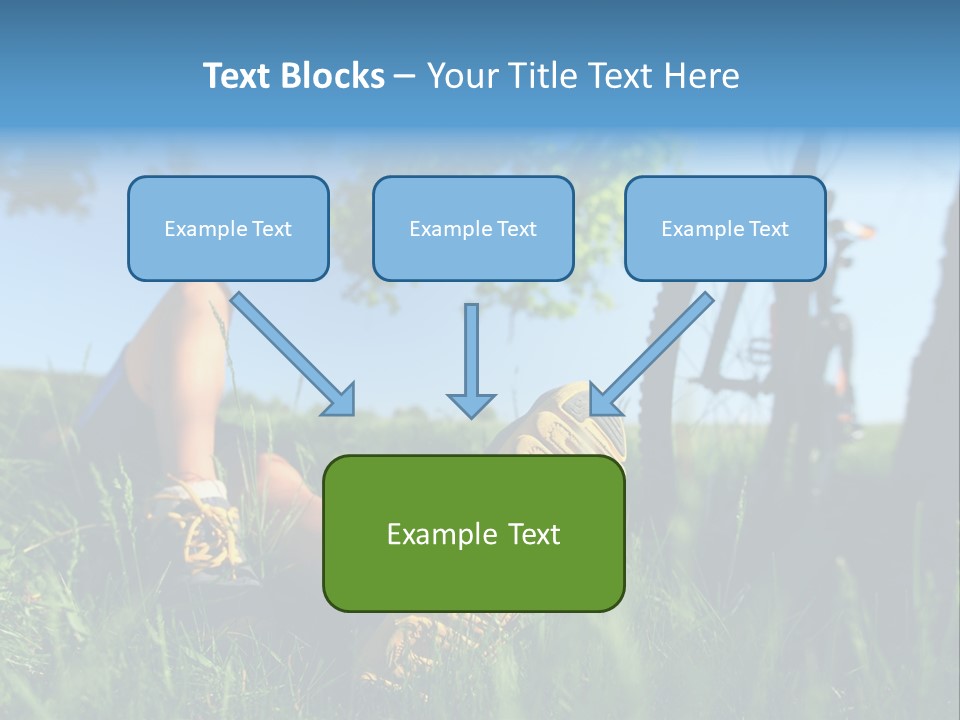 Text Blocks – Your Title Text Here

Example Text

Example Text

Example Text

Example Text